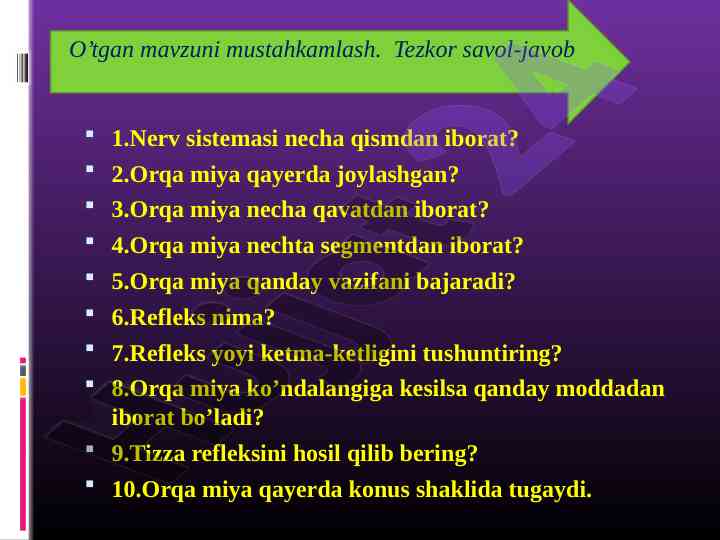 O’tgan mavzuni mustahkamlash. Tezkor savol-javob

1.Nerv sistemasi necha qismdan iborat?
2.Orqa miya qayerda joylashgan?
3.Orqa miya necha qavatdan iborat?
4.Orqa miya nechta segmentdan iborat?
5.Orqa miya qanday vazifani bajaradi?
6.Refleks nima?
7.Refleks yoyi ketma-ketligini tushuntiring?
8.Orqa miya ko’ndalangiga kesilsa qanday moddadan iborat bo’ladi?
9.Tizza refleksini hosil qilib bering?
10.Orqa miya qayerda konus shaklida tugaydi.